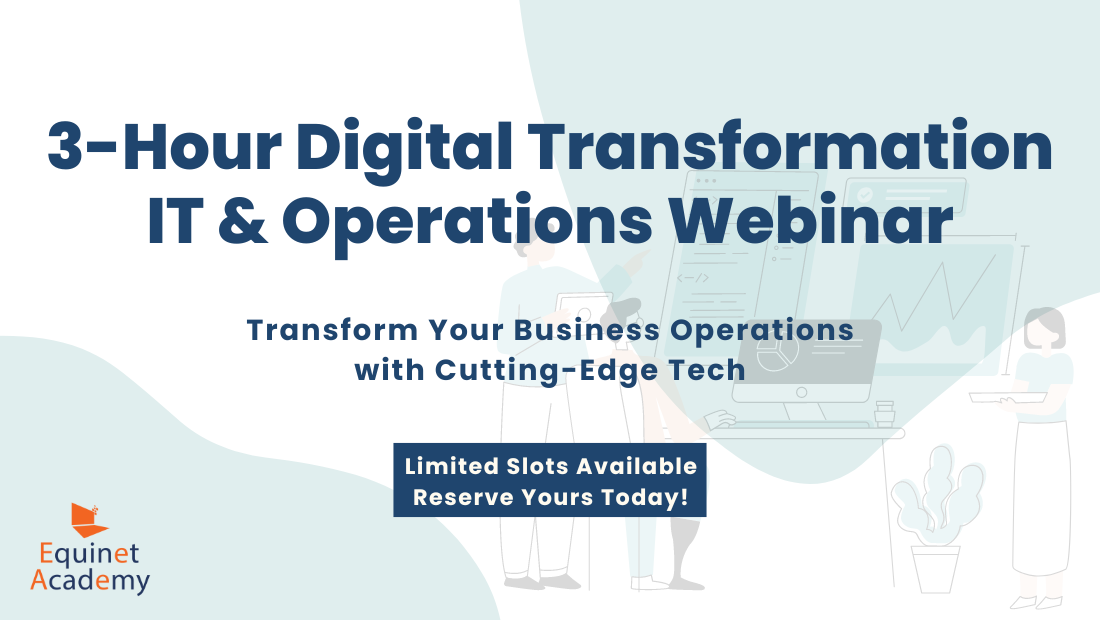 3-Hour Digital Transformation IT & Operations Webinar

Transform Your Business Operations with Cutting-Edge Tech

Limited Slots Available
Reserve Yours Today!

Equinet
Academy